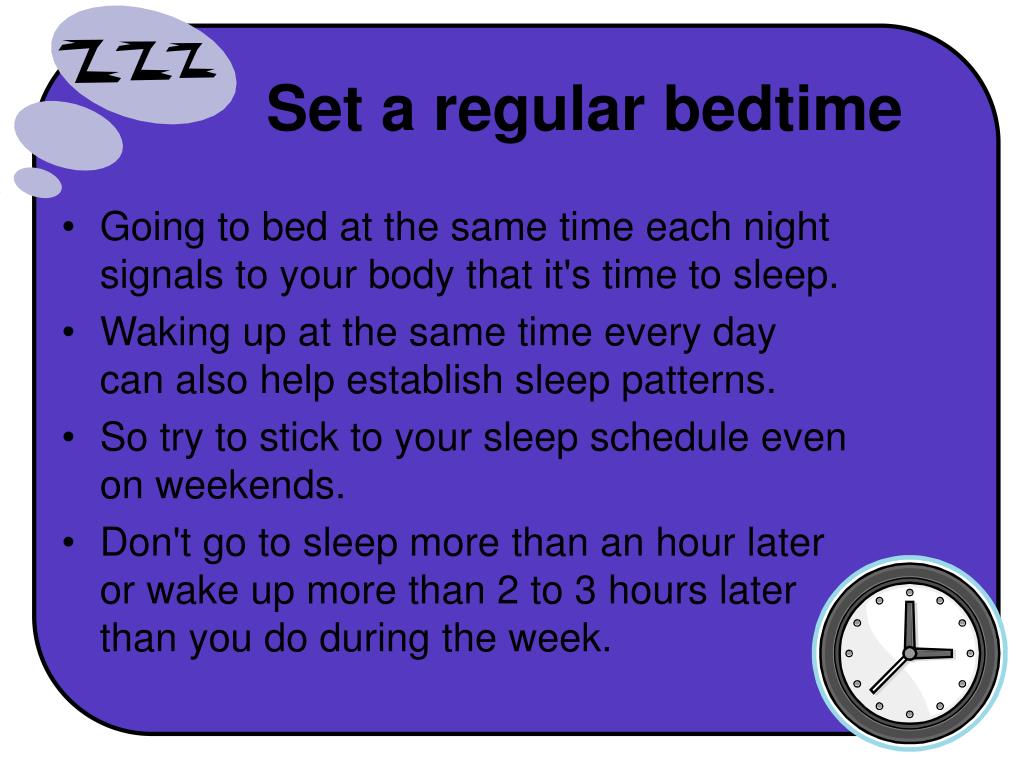 ZZZ

Set a regular bedtime

• Going to bed at the same time each night signals to your body that it's time to sleep.
• Waking up at the same time every day can also help establish sleep patterns.
• So try to stick to your sleep schedule even on weekends.
• Don't go to sleep more than an hour later or wake up more than 2 to 3 hours later than you do during the week.